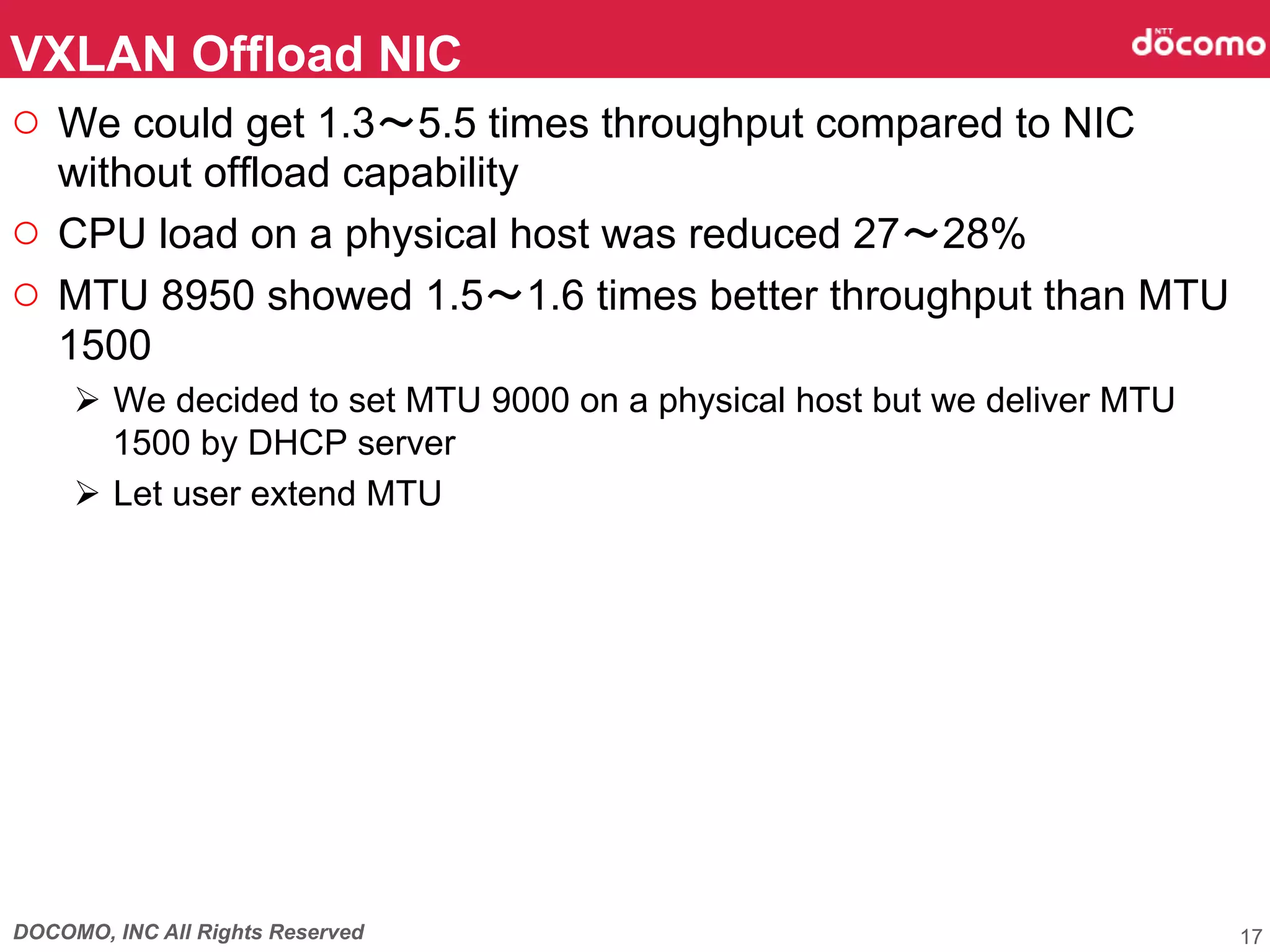 VXLAN Offload NIC

NTT docomo

○ We could get 1.3～5.5 times throughput compared to NIC without offload capability

○ CPU load on a physical host was reduced 27～28%

○ MTU 8950 showed 1.5～1.6 times better throughput than MTU 1500

➢ We decided to set MTU 9000 on a physical host but we deliver MTU 1500 by DHCP server

➢ Let user extend MTU

DOCOMO, INC All Rights Reserved

17